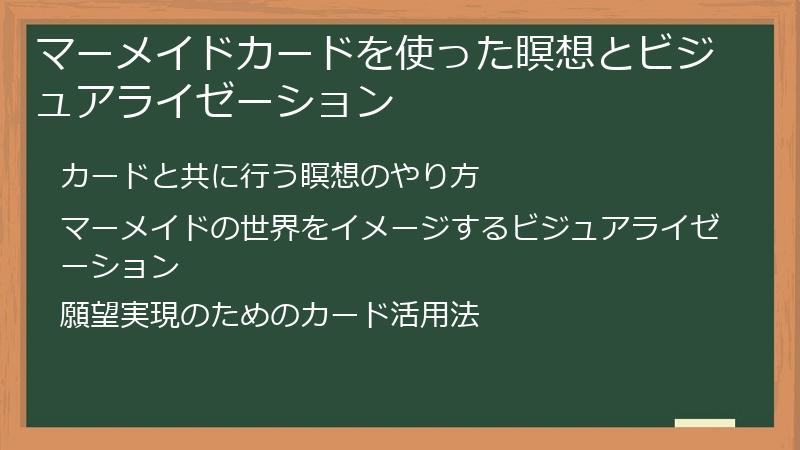 マーメイドカードを使った瞑想とビジュアライゼーション

カードと共に行う瞑想のやり方

マーメイドの世界をイメージするビジュアライゼーション

願望実現のためのカード活用法